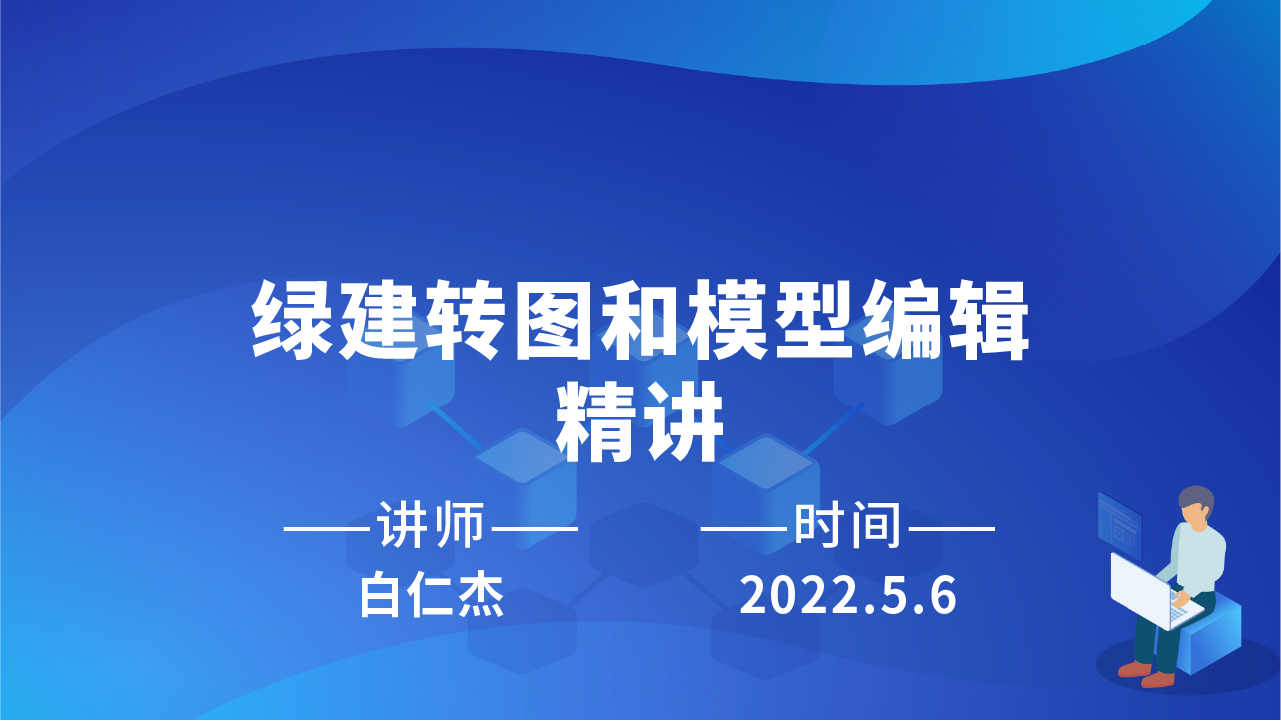 绿建转图和模型编辑精讲

——讲师——
白仁杰

——时间——
2022.5.6